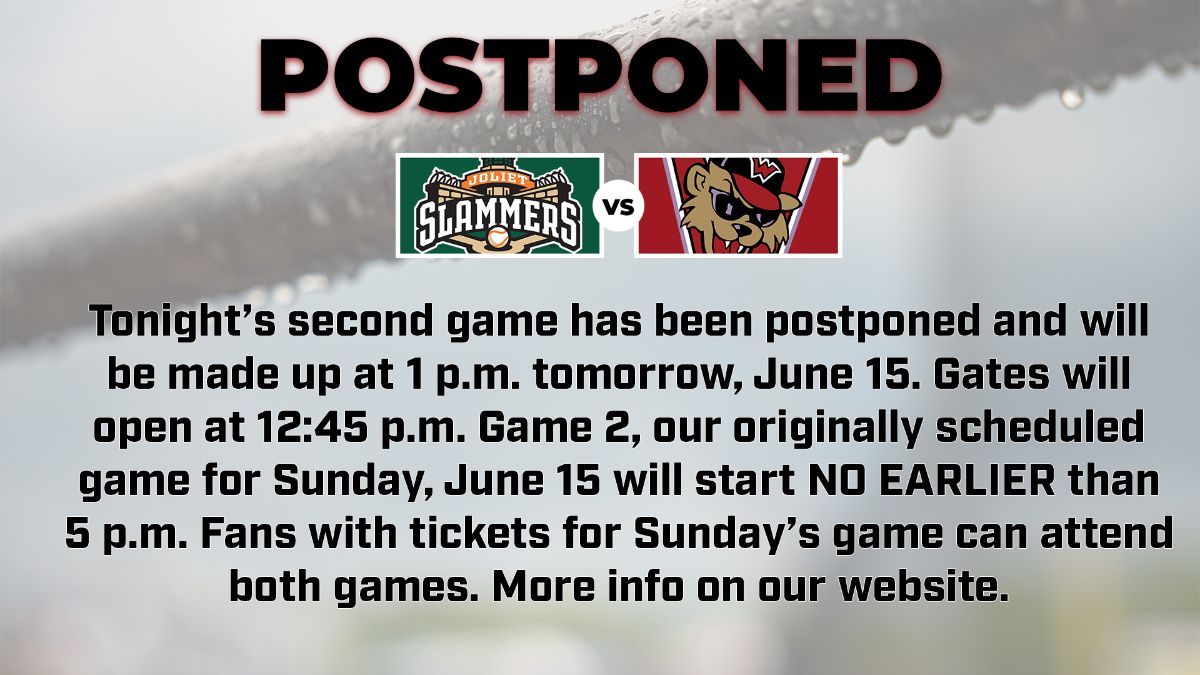 POSTPONED

JOLIET SLAMMERS

VS

Tonight's second game has been postponed and will be made up at 1 p.m. tomorrow, June 15. Gates will open at 12:45 p.m. Game 2, our originally scheduled game for Sunday, June 15 will start NO EARLIER than 5 p.m. Fans with tickets for Sunday's game can attend both games. More info on our website.